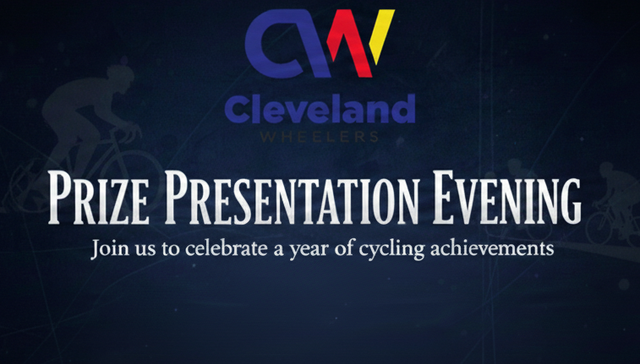 CW

Cleveland
WHEELERS

PRIZE PRESENTATION EVENING

Join us to celebrate a year of cycling achievements